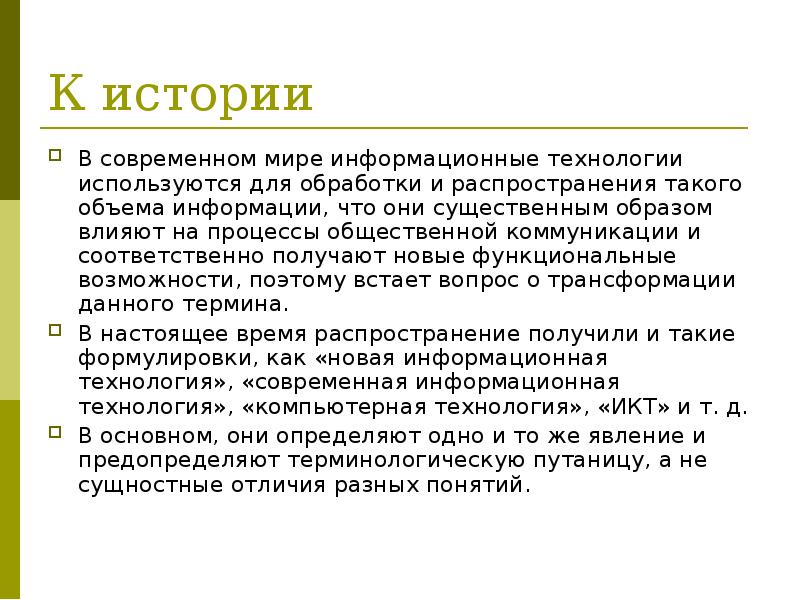 К истории

В современном мире информационные технологии используются для обработки и распространения такого объема информации, что они существенным образом влияют на процессы общественной коммуникации и соответственно получают новые функциональные возможности, поэтому встает вопрос о трансформации данного термина.

В настоящее время распространение получили и такие формулировки, как «новая информационная технология», «современная информационная технология», «компьютерная технология», «ИКТ» и т. д.

В основном, они определяют одно и то же явление и предопределяют терминологическую путаницу, а не сущностные отличия разных понятий.